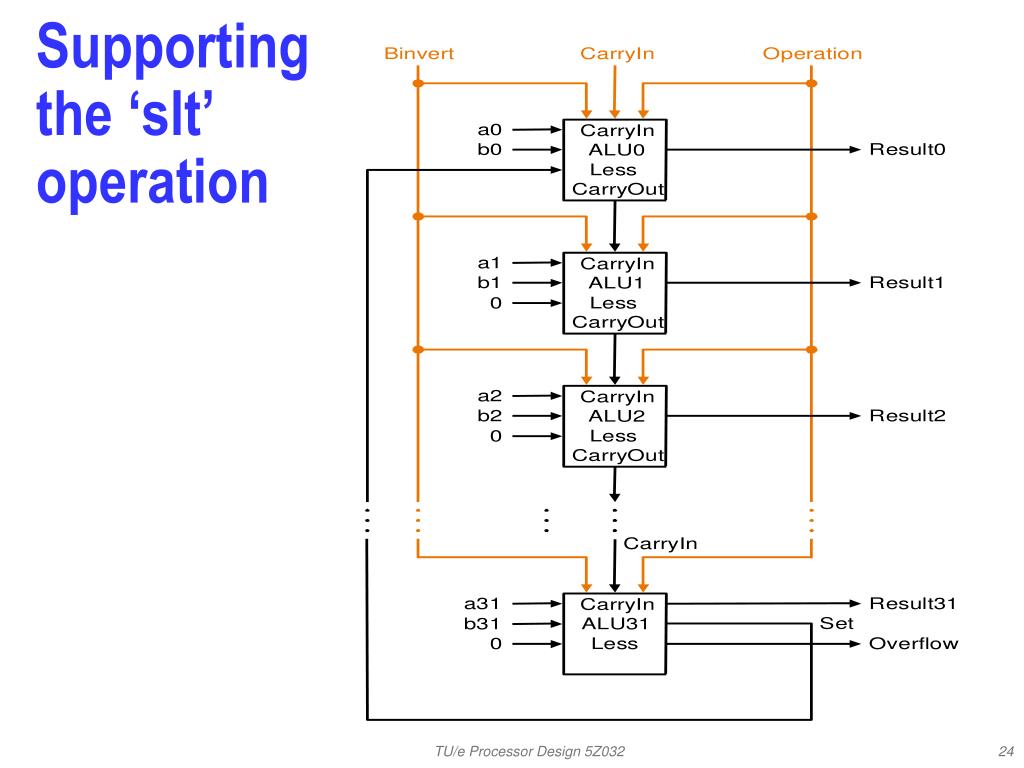 Supporting the ‘slt’ operation

Binvert
CarryIn
Operation

a0
b0
CarryIn
ALU0
Less
CarryOut
Result0

a1
b1
0
CarryIn
ALU1
Less
CarryOut
Result1

a2
b2
0
CarryIn
ALU2
Less
CarryOut
Result2

CarryIn

a31
b31
0
CarryIn
ALU31
Less
Result31
Set
Overflow

TU/e Processor Design 5Z032

24